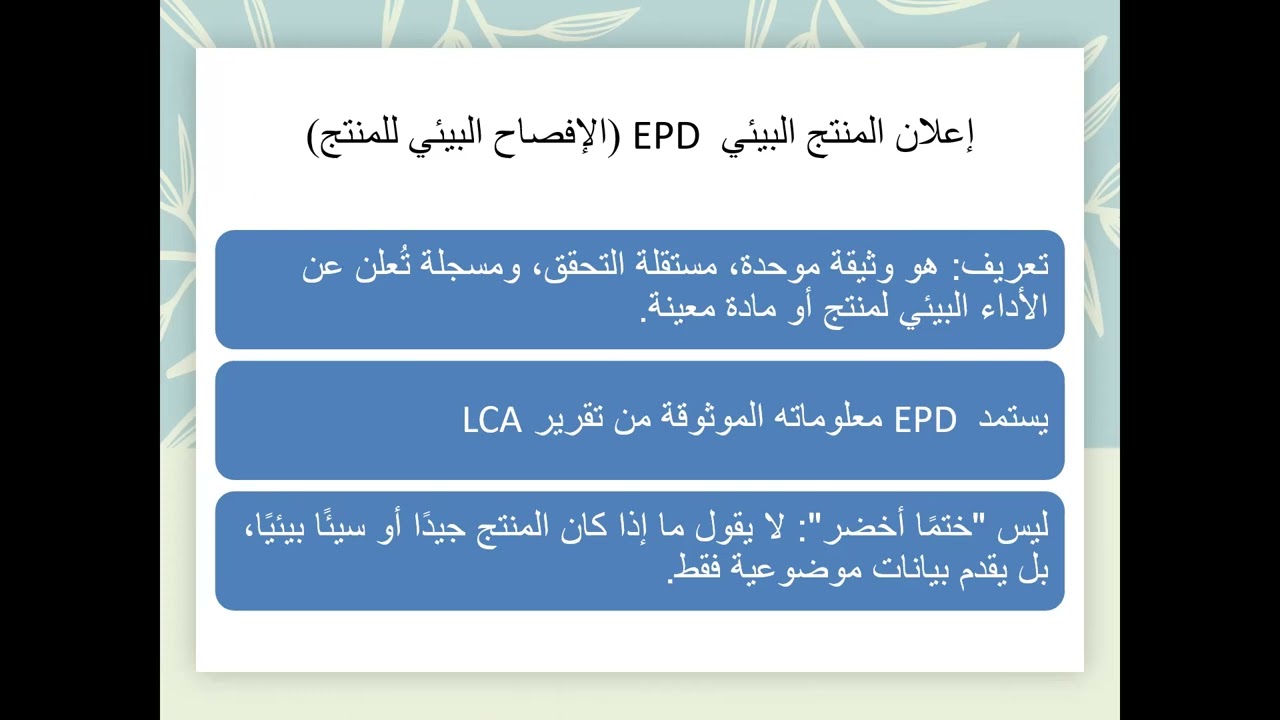 إعلان المنتج البيئي EPD (الإفصاح البيئي للمنتج)

تعريف: هو وثيقة موحدة، مستقلة التحقق، ومسجلة تُعلن عن الأداء البيئي لمنتج أو مادة معينة.

يستمد EPD معلوماته الموثوقة من تقرير LCA

ليس "ختمًا أخضر": لا يقول ما إذا كان المنتج جيدًا أو سيئًا بيئيًا، بل يقدم بيانات موضوعية فقط.